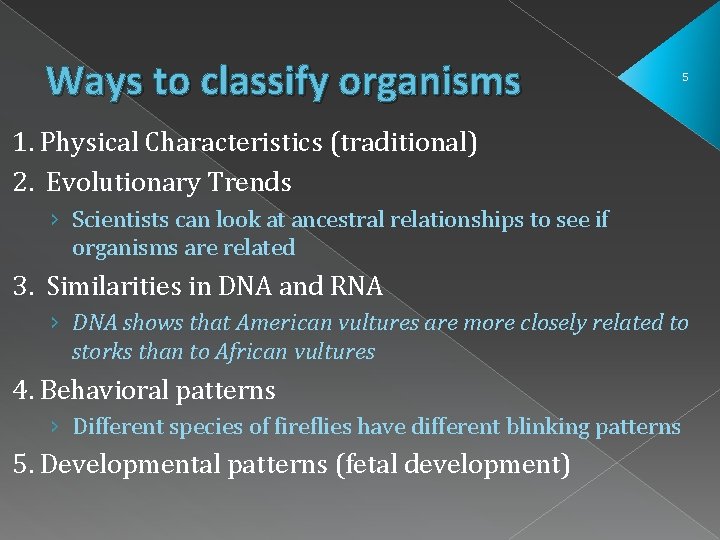 Ways to classify organisms

5

1. Physical Characteristics (traditional)

2. Evolutionary Trends

› Scientists can look at ancestral relationships to see if organisms are related

3. Similarities in DNA and RNA

› DNA shows that American vultures are more closely related to storks than to African vultures

4. Behavioral patterns

› Different species of fireflies have different blinking patterns

5. Developmental patterns (fetal development)